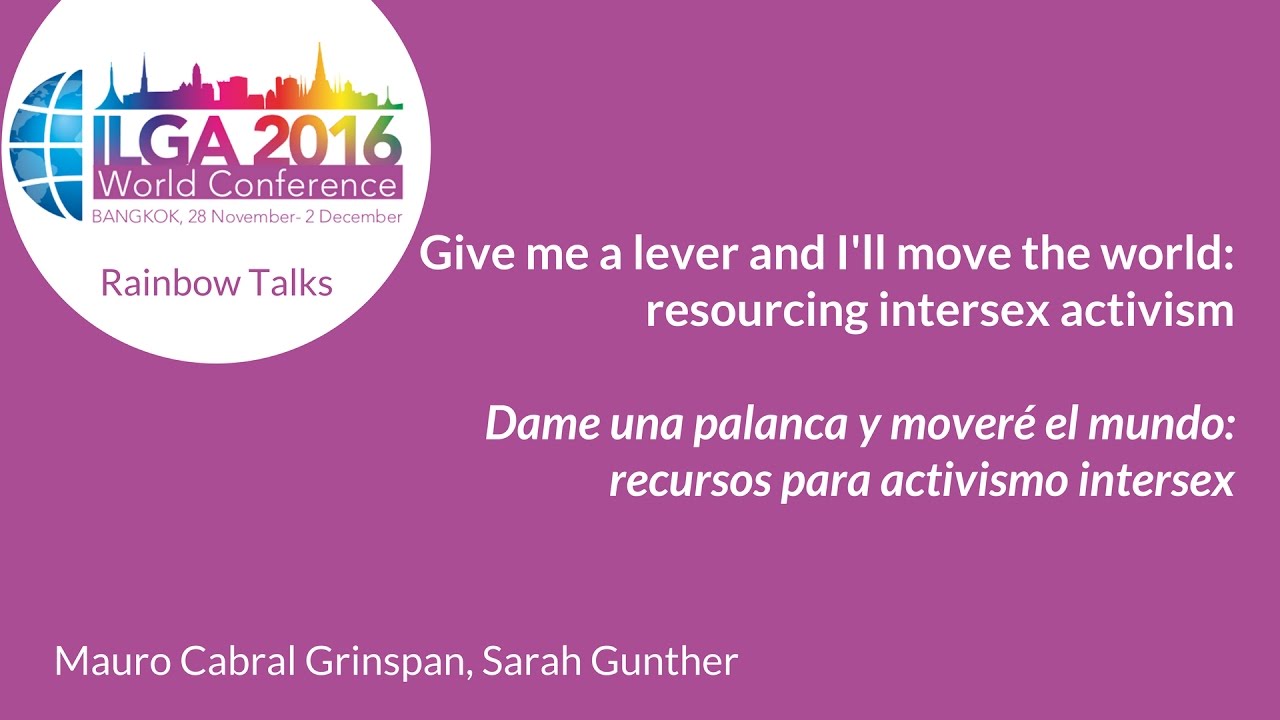 ILGA 2016
World Conference
BANGKOK, 28 November- 2 December

Rainbow Talks

Give me a lever and I'll move the world: resourcing intersex activism

Dame una palanca y moveré el mundo: recursos para activismo intersex

Mauro Cabral Grinspan, Sarah Gunther